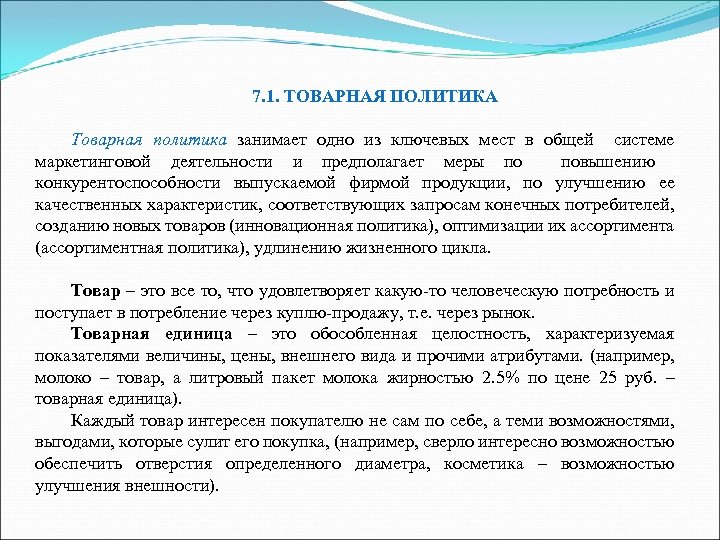 7.1. ТОВАРНАЯ ПОЛИТИКА

Товарная политика занимает одно из ключевых мест в общей системе маркетинговой деятельности и предполагает меры по повышению конкурентоспособности выпускаемой фирмой продукции, по улучшению ее качественных характеристик, соответствующих запросам конечных потребителей, созданию новых товаров (инновационная политика), оптимизации их ассортимента (ассортиментная политика), удлинению жизненного цикла.

Товар – это все то, что удовлетворяет какую-то человеческую потребность и поступает в потребление через куплю-продажу, т.е. через рынок.

Товарная единица – это обособленная целостность, характеризуемая показателями величины, цены, внешнего вида и прочими атрибутами. (например, молоко – товар, а литровый пакет молока жирностью 2.5% по цене 25 руб. – товарная единица).

Каждый товар интересен покупателю не сам по себе, а теми возможностями, выгодами, которые сулит его покупка, (например, сверло интересно возможностью обеспечить отверстия определенного диаметра, косметика – возможностью улучшения внешности).